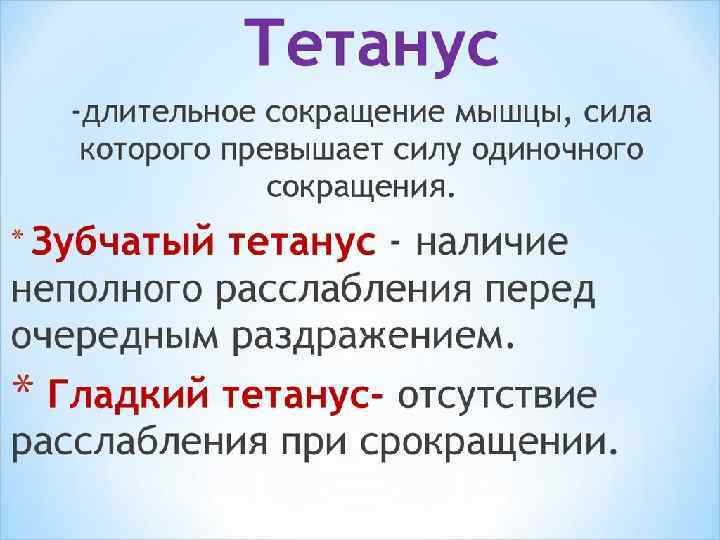 Тетанус

-длительное сокращение мышцы, сила которого превышает силу одиночного сокращения.

* Зубчатый тетанус - наличие неполного расслабления перед очередным раздражением.

* Гладкий тетанус- отсутствие расслабления при срокращении.